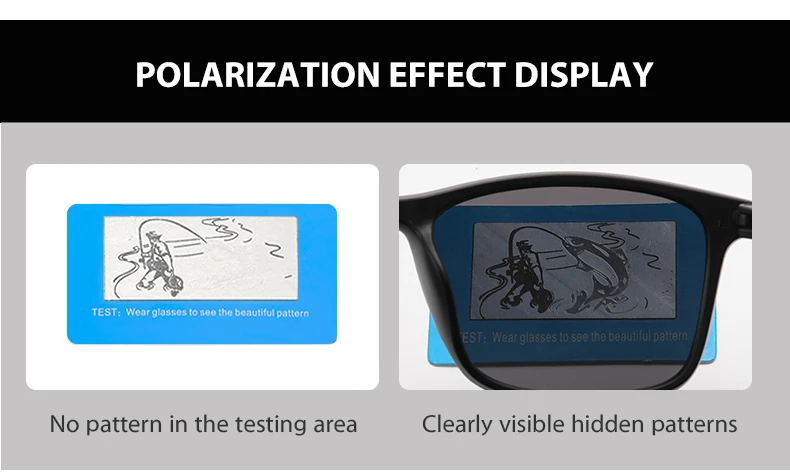 POLARIZATION EFFECT DISPLAY

TEST: Wear glasses to see the beautiful pattern

EST: Wear glasses to see the beautiful pattern

No pattern in the testing area

Clearly visible hidden patterns